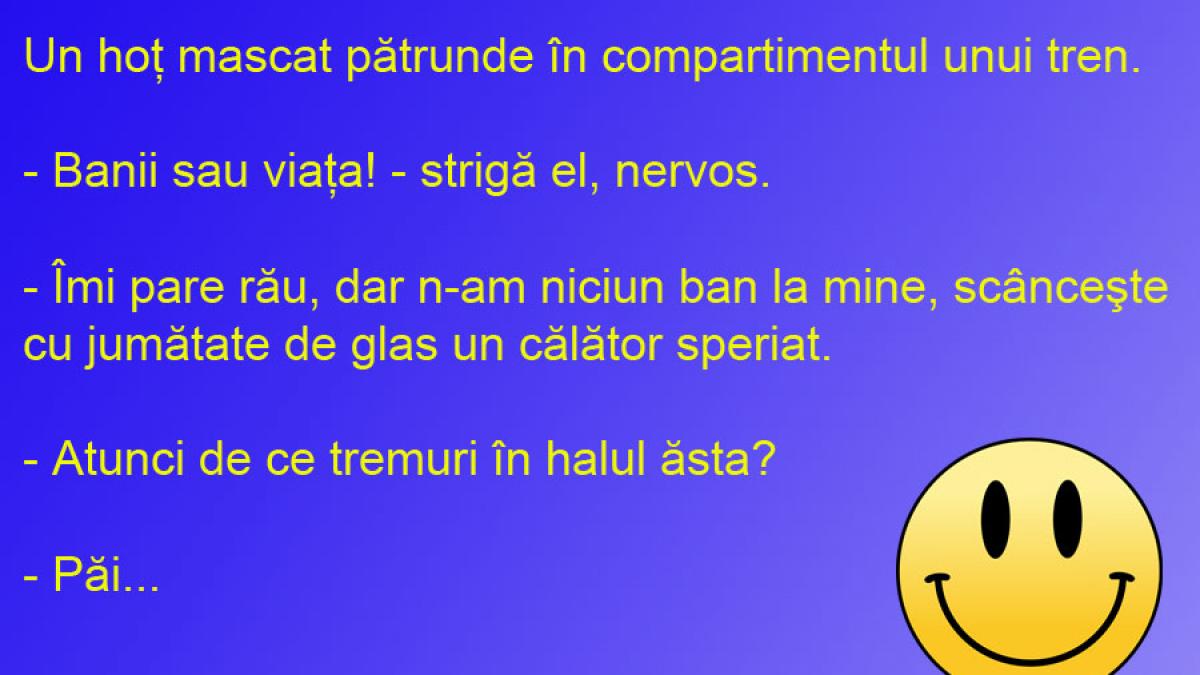 Un hoț mascat pătrunde în compartimentul unui tren.

- Banii sau viața! - strigă el, nervos.

- Îmi pare rău, dar n-am niciun ban la mine, scânceşte cu jumătate de glas un călător speriat.

- Atunci de ce tremuri în halul ăsta?

- Păi...